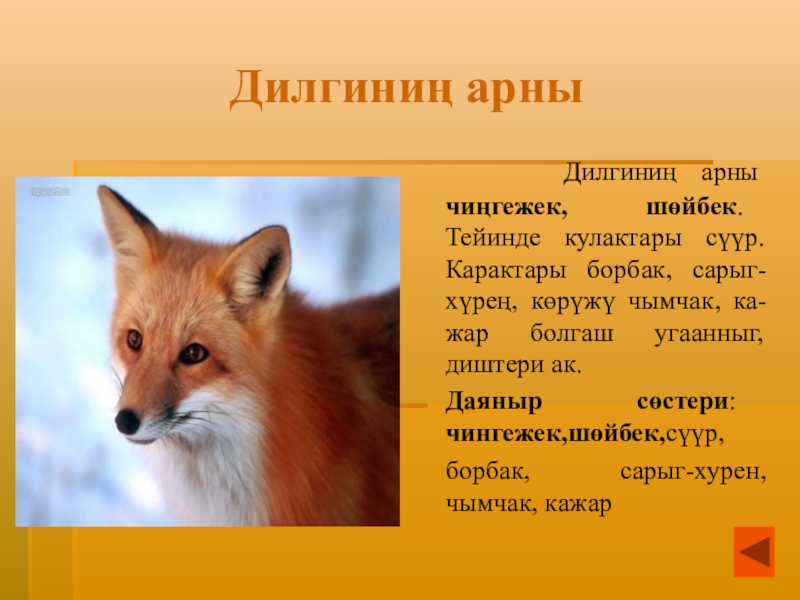 Дилгиниң арны

Дилгиниң арны чиңгежек, шөйбек. Тейинде кулактары сүүр. Карактары борбак, сарыг-хүрең, көрүжү чымчак, кажар болгаш угаанныг, диштери ак.

Даяныр сөстери: чингежек,шөйбек,сүүр, борбак, сарыг-хурен, чымчак, кажар